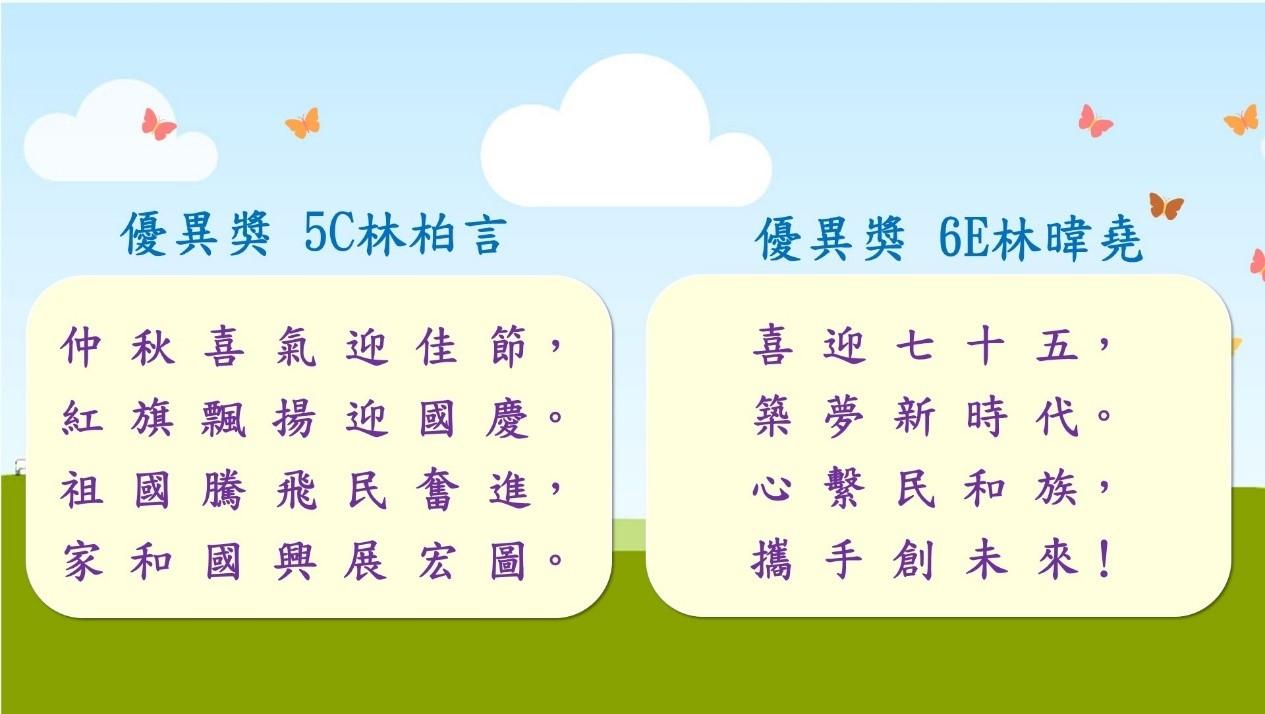 優異獎 5C林柏言

仲秋喜氣迎佳節，
紅旗飄揚迎國慶。
祖國騰飛民奮進，
家和國興展宏圖。

優異獎 6E林暐堯

喜迎七十五，
築夢新時代。
心繫民和族，
攜手創未來！